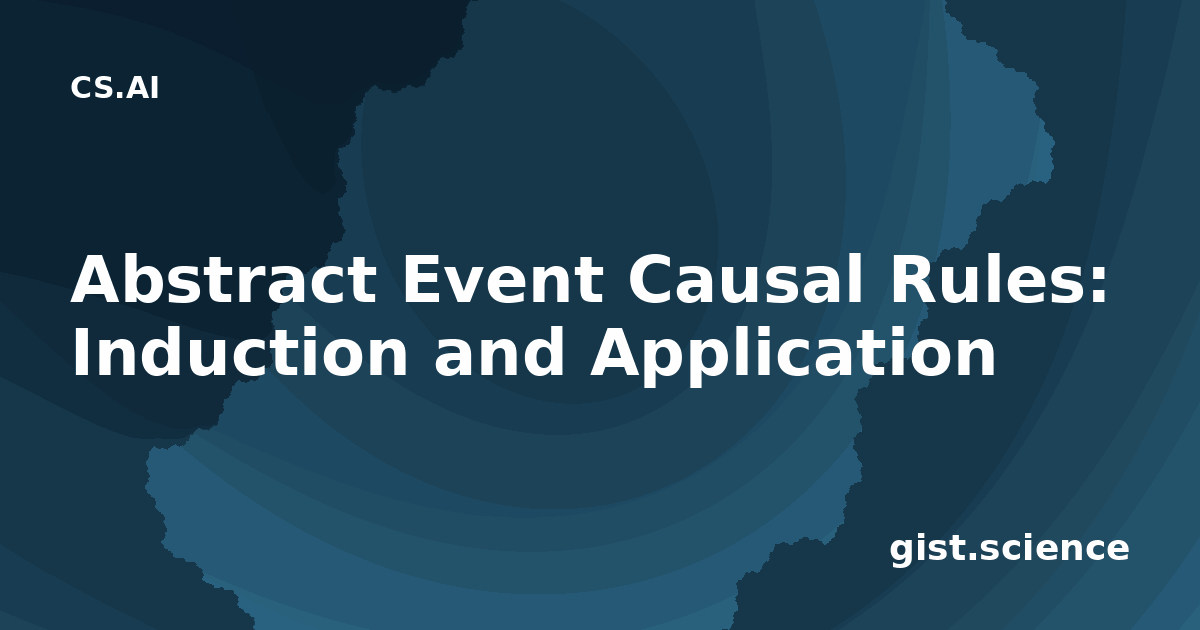 CS.AI

Abstract Event Causal Rules: Induction and Application

gist.science